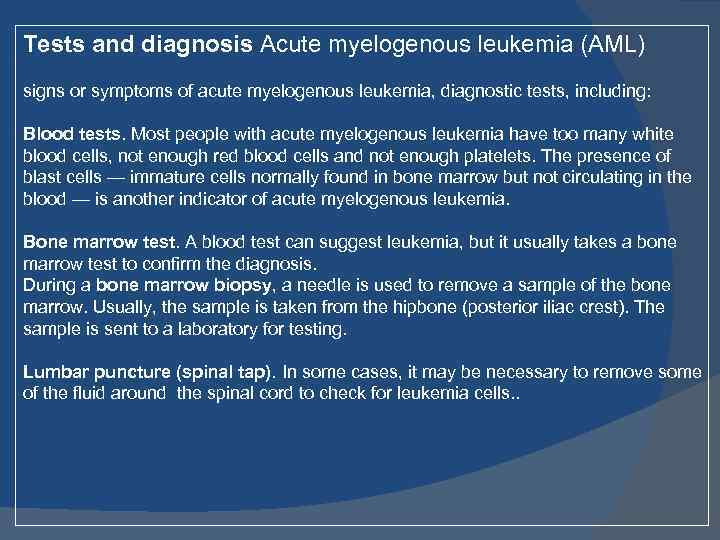 Tests and diagnosis Acute myelogenous leukemia (AML)

signs or symptoms of acute myelogenous leukemia, diagnostic tests, including:

Blood tests. Most people with acute myelogenous leukemia have too many white blood cells, not enough red blood cells and not enough platelets. The presence of blast cells — immature cells normally found in bone marrow but not circulating in the blood — is another indicator of acute myelogenous leukemia.

Bone marrow test. A blood test can suggest leukemia, but it usually takes a bone marrow test to confirm the diagnosis.
During a bone marrow biopsy, a needle is used to remove a sample of the bone marrow. Usually, the sample is taken from the hipbone (posterior iliac crest). The sample is sent to a laboratory for testing.

Lumbar puncture (spinal tap). In some cases, it may be necessary to remove some of the fluid around the spinal cord to check for leukemia cells..